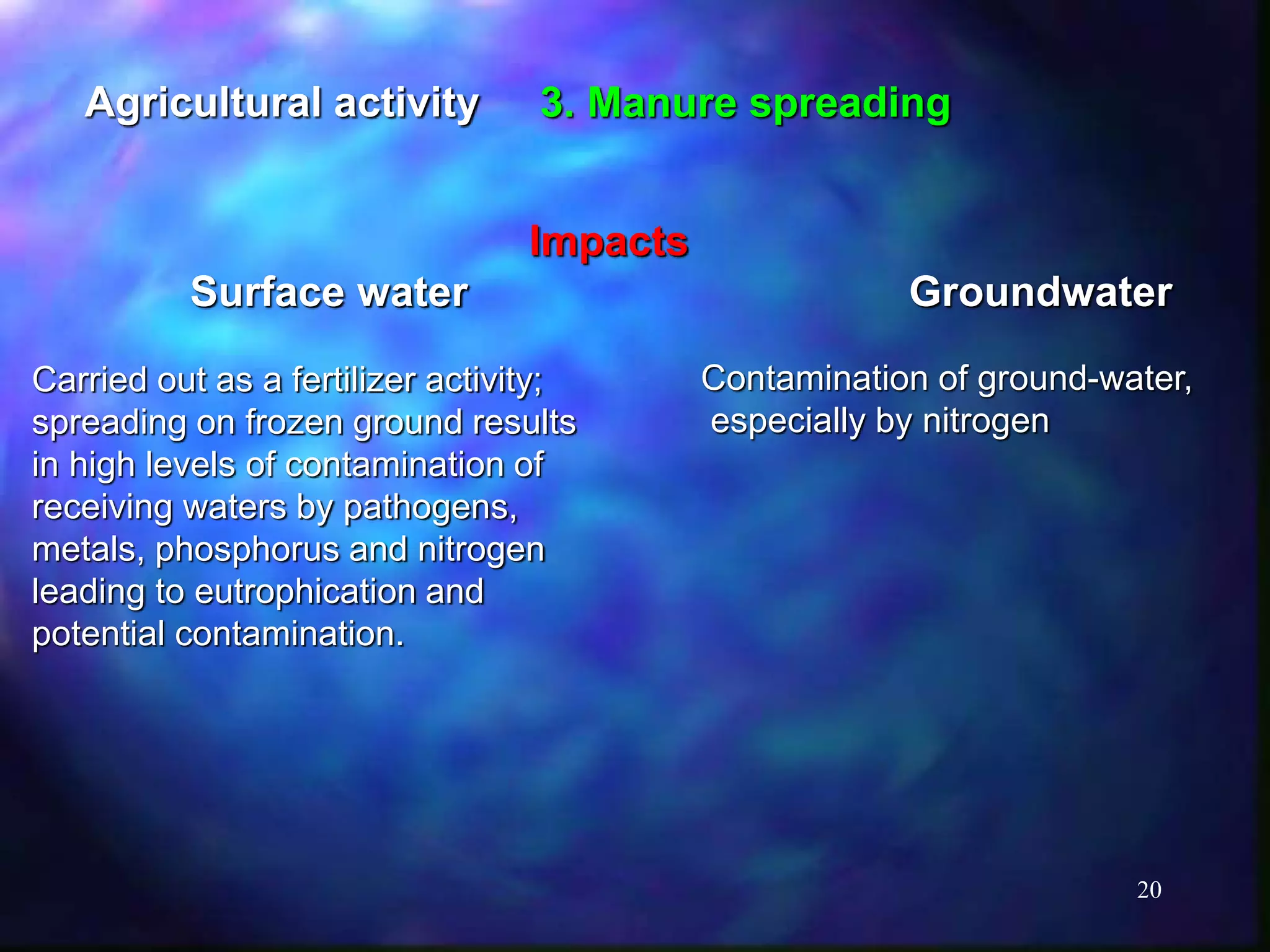 Agricultural activity 3. Manure spreading

Impacts

Surface water

Carried out as a fertilizer activity; spreading on frozen ground results in high levels of contamination of receiving waters by pathogens, metals, phosphorus and nitrogen leading to eutrophication and potential contamination.

Groundwater

Contamination of ground-water, especially by nitrogen

20